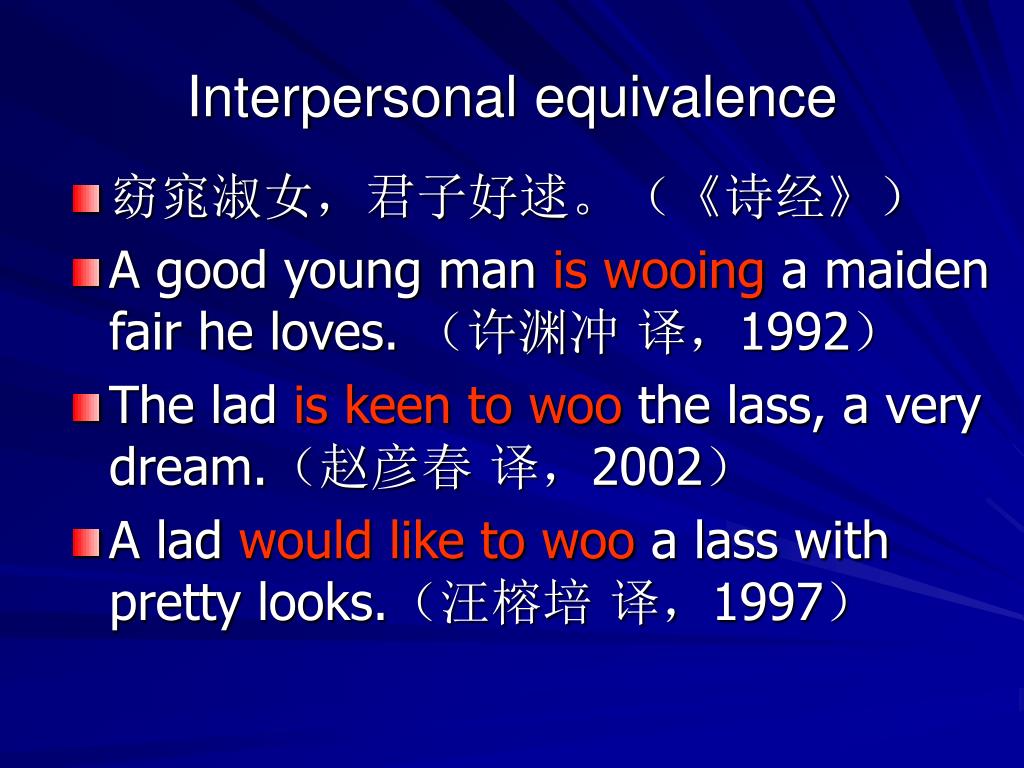 Interpersonal equivalence

窈窕淑女，君子好逑。（《诗经》）

A good young man is wooing a maiden fair he loves. （许渊冲 译，1992）

The lad is keen to woo the lass, a very dream.（赵彦春 译，2002）

A lad would like to woo a lass with pretty looks.（汪榕培 译，1997）